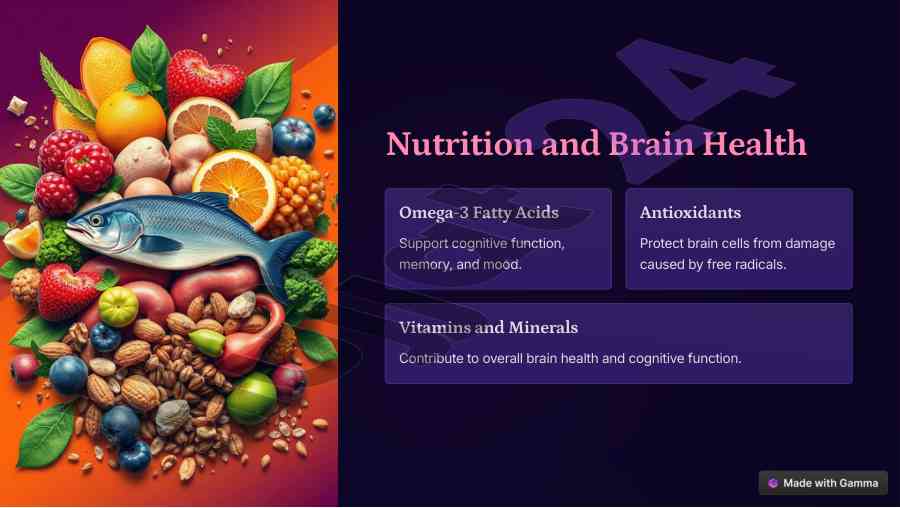 Nutrition and Brain Health

Omega-3 Fatty Acids

Support cognitive function, memory, and mood.

Antioxidants

Protect brain cells from damage caused by free radicals.

Vitamins and Minerals

Contribute to overall brain health and cognitive function.

Made with Gamma